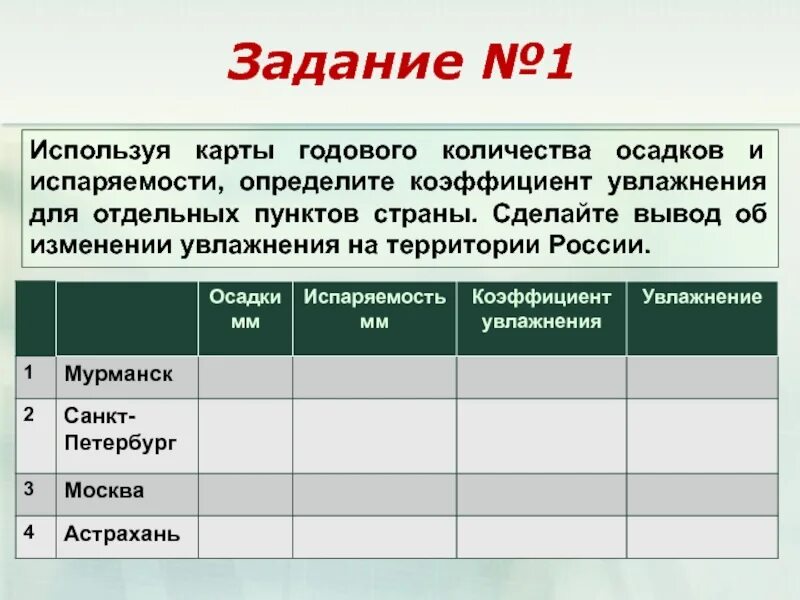 Задание №1

Используя карты годового количества осадков и испаряемости, определите коэффициент увлажнения для отдельных пунктов страны. Сделайте вывод об изменении увлажнения на территории России.

| | | Осадки мм | Испаряемость мм | Коэффициент увлажнения | Увлажнение |
|---|---|---|---|---|---|
| 1 | Мурманск | | | | |
| 2 | Санкт-Петербург | | | | |
| 3 | Москва | | | | |
| 4 | Астрахань | | | | |